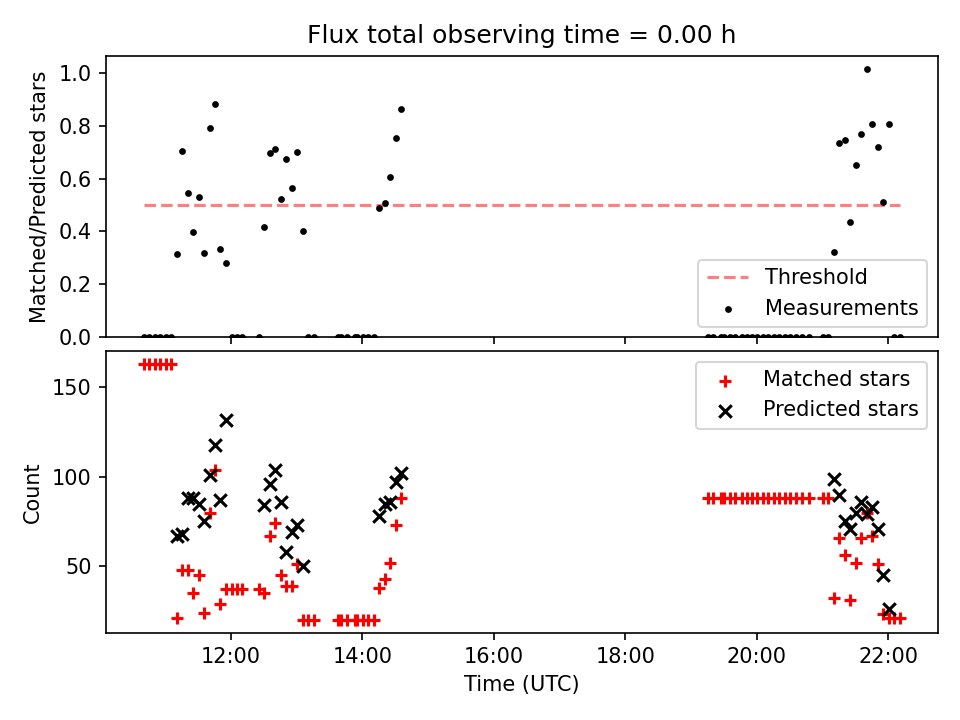 Flux total observing time = 0.00 h

Matched/Predicted stars

1.0
0.8
0.6
0.4
0.2
0.0

Threshold
Measurements

Count

150
100
50

Matched stars
Predicted stars

12:00
14:00
16:00
18:00
20:00
22:00

Time (UTC)